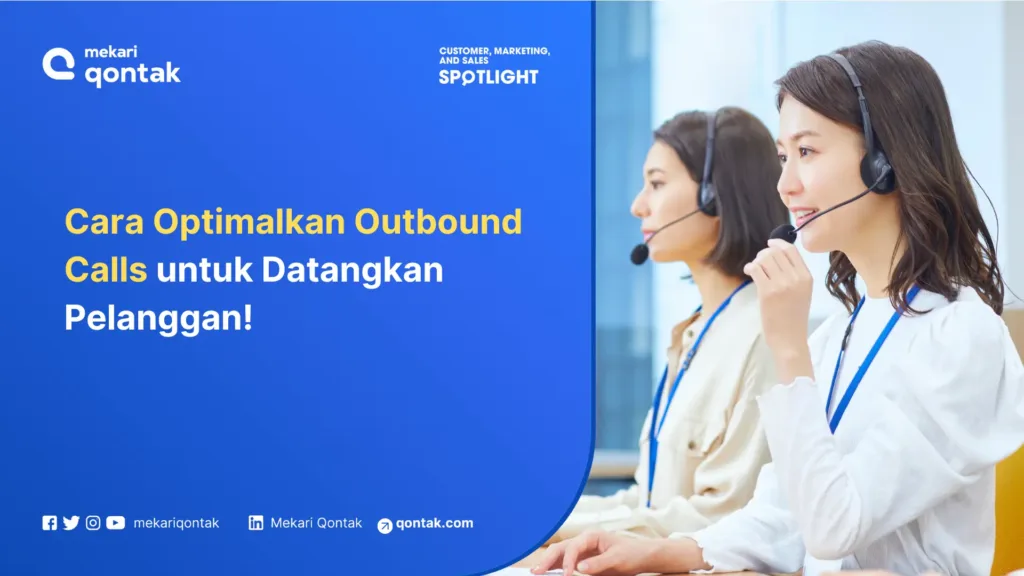 mekari qontak

CUSTOMER, MARKETING, AND SALES SPOTLIGHT

Cara Optimalkan Outbound Calls untuk Datangkan Pelanggan!

mekariqontak Mekari Qontak qontak.com